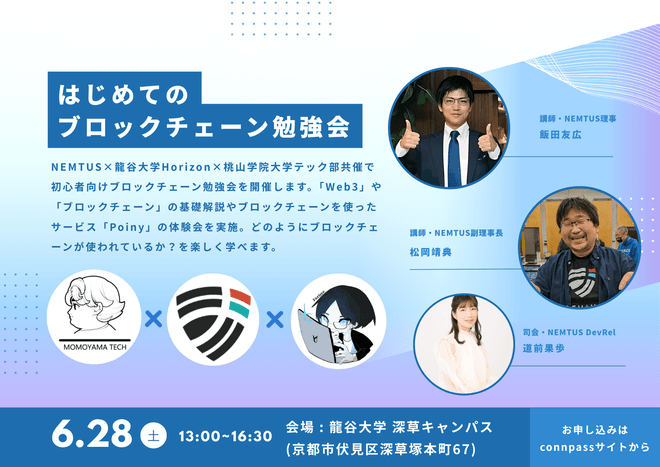 はじめての
ブロックチェーン勉強会

NEMTUS×龍谷大学Horizon×桃山学院大学テック部共催で初心者向けブロックチェーン勉強会を開催します。「Web3」や「ブロックチェーン」の基礎解説やブロックチェーンを使ったサービス「Poiny」の体験会を実施。どのようにブロックチェーンが使われているか？を楽しく学べます。

MOMOYAMA TECH

×

×

講師・NEMTUS理事
飯田友広

講師・NEMTUS副理事長
松岡靖典

司会・NEMTUS DevRel
道前果歩

6.28 土 13:00~16:30

会場：龍谷大学 深草キャンパス
(京都市伏見区深草塚本町67)

お申し込みは
connpassサイトから